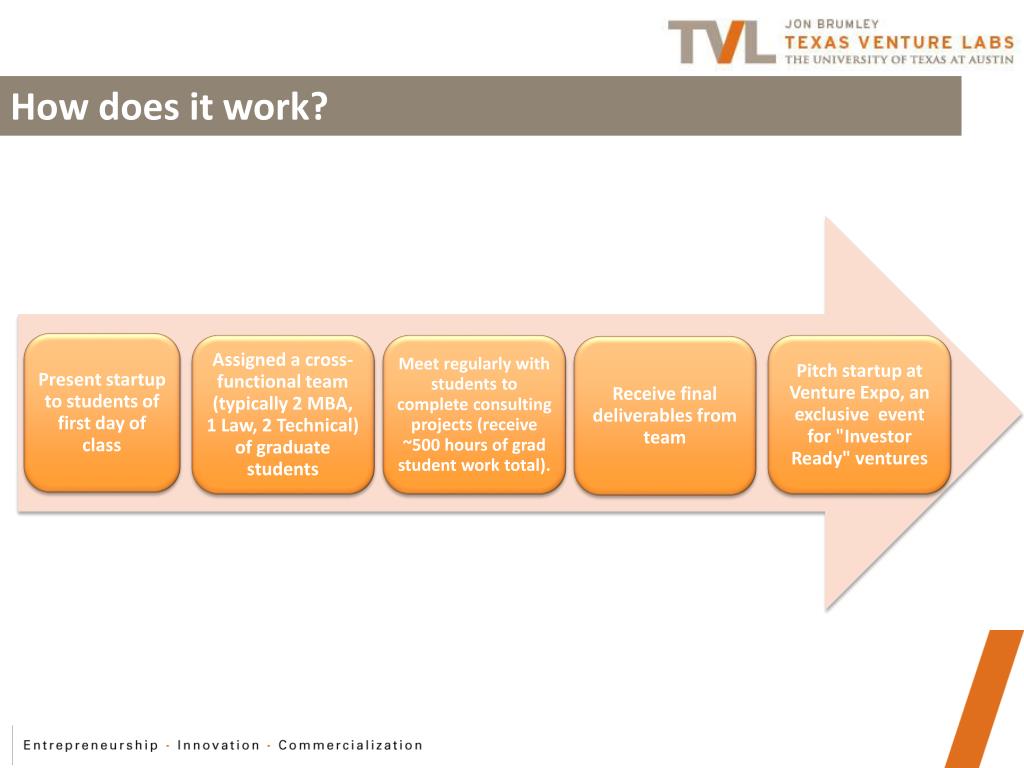 TVL JON BRUMLEY TEXAS VENTURE LABS THE UNIVERSITY OF TEXAS AT AUSTIN

How does it work?

Present startup to students of first day of class

Assigned a cross-functional team (typically 2 MBA, 1 Law, 2 Technical) of graduate students

Meet regularly with students to complete consulting projects (receive ~500 hours of grad student work total).

Receive final deliverables from team

Pitch startup at Venture Expo, an exclusive event for "Investor Ready" ventures

Entrepreneurship · Innovation · Commercialization